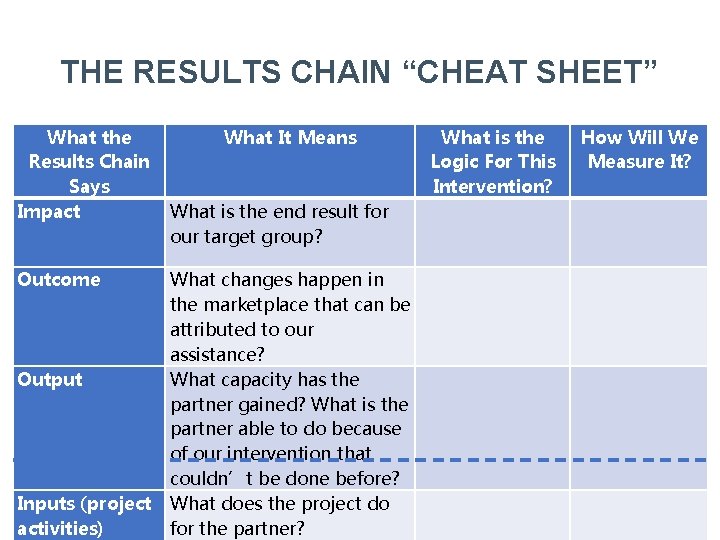 THE RESULTS CHAIN “CHEAT SHEET”

| What the Results Chain Says | What It Means | What is the Logic For This Intervention? | How Will We Measure It? |
|---|---|---|---|
| Impact | What is the end result for our target group? | | |
| Outcome | What changes happen in the marketplace that can be attributed to our assistance? | | |
| Output | What capacity has the partner gained? What is the partner able to do because of our intervention that couldn’ t be done before? | | |
| Inputs (project activities) | What does the project do for the partner? | | |